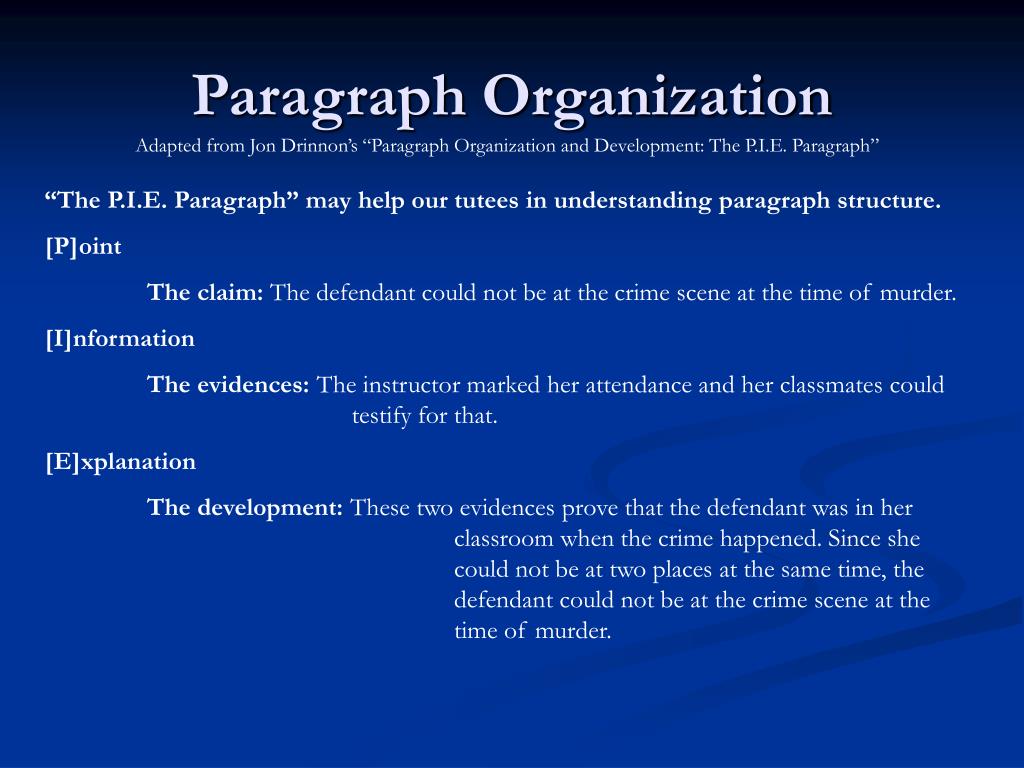 Paragraph Organization
Adapted from Jon Drinnon's "Paragraph Organization and Development: The P.I.E. Paragraph"

"The P.I.E. Paragraph" may help our tutees in understanding paragraph structure.

[P]oint

The claim: The defendant could not be at the crime scene at the time of murder.

[I]nformation

The evidences: The instructor marked her attendance and her classmates could testify for that.

[E]xplanation

The development: These two evidences prove that the defendant was in her classroom when the crime happened. Since she could not be at two places at the same time, the defendant could not be at the crime scene at the time of murder.